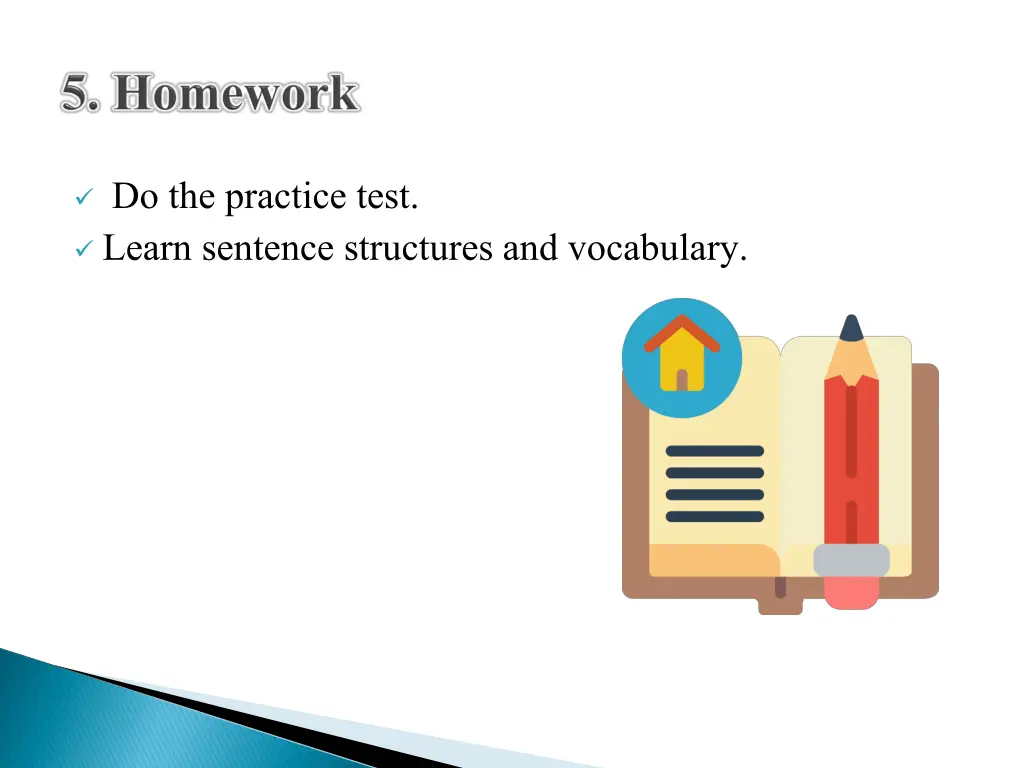 5. Homework

✓ Do the practice test.
✓ Learn sentence structures and vocabulary.